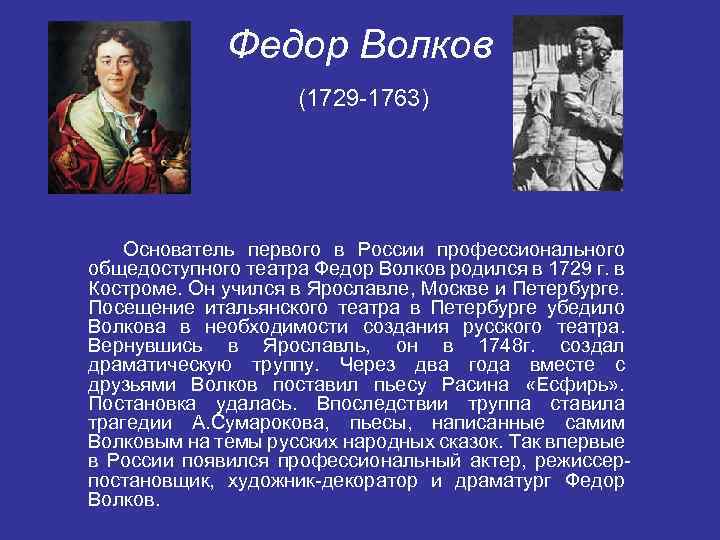 Федор Волков

(1729-1763)

Основатель первого в России профессионального общедоступного театра Федор Волков родился в 1729 г. в Костроме. Он учился в Ярославле, Москве и Петербурге. Посещение итальянского театра в Петербурге убедило Волкова в необходимости создания русского театра. Вернувшись в Ярославль, он в 1748г. создал драматическую труппу. Через два года вместе с друзьями Волков поставил пьесу Расина «Есфирь». Постановка удалась. Впоследствии труппа ставила трагедии А.Сумарокова, пьесы, написанные самим Волковым на темы русских народных сказок. Так впервые в России появился профессиональный актер, режиссер-постановщик, художник-декоратор и драматург Федор Волков.